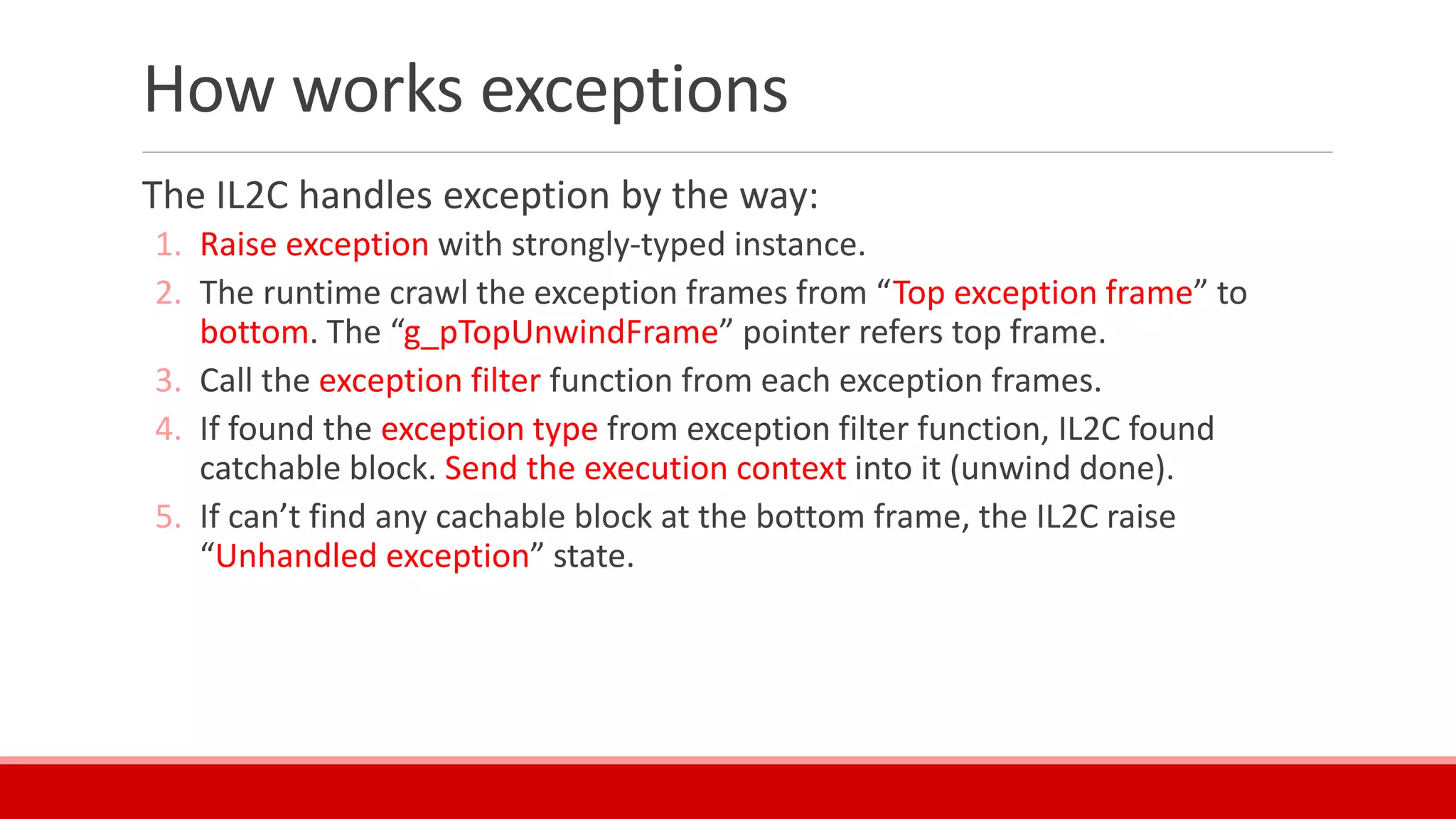 How works exceptions

The IL2C handles exception by the way:

1. Raise exception with strongly-typed instance.
2. The runtime crawl the exception frames from “Top exception frame” to bottom. The “g_pTopUnwindFrame” pointer refers top frame.
3. Call the exception filter function from each exception frames.
4. If found the exception type from exception filter function, IL2C found catchable block. Send the execution context into it (unwind done).
5. If can’t find any cachable block at the bottom frame, the IL2C raise “Unhandled exception” state.